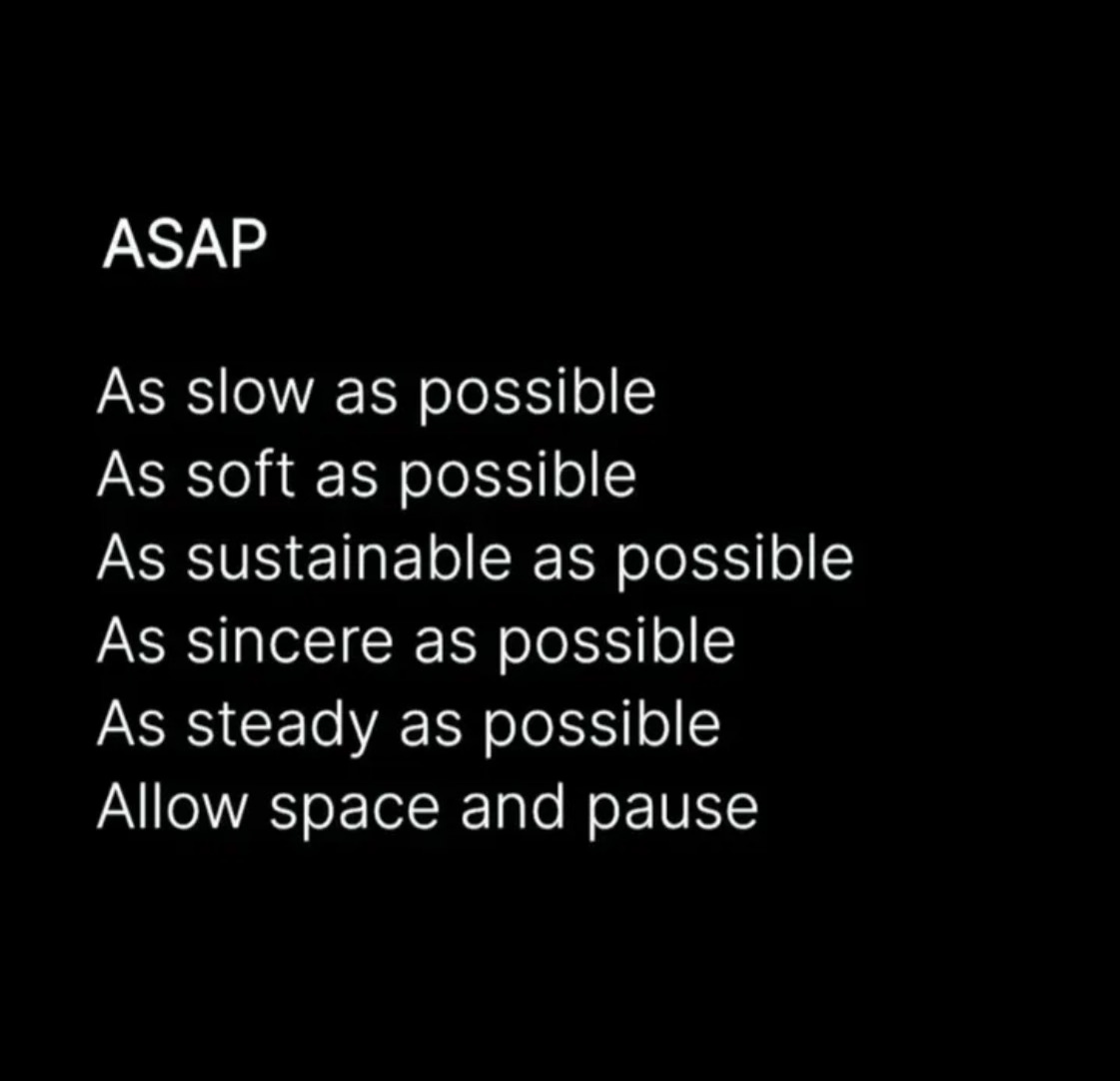 ASAP

As slow as possible
As soft as possible
As sustainable as possible
As sincere as possible
As steady as possible
Allow space and pause